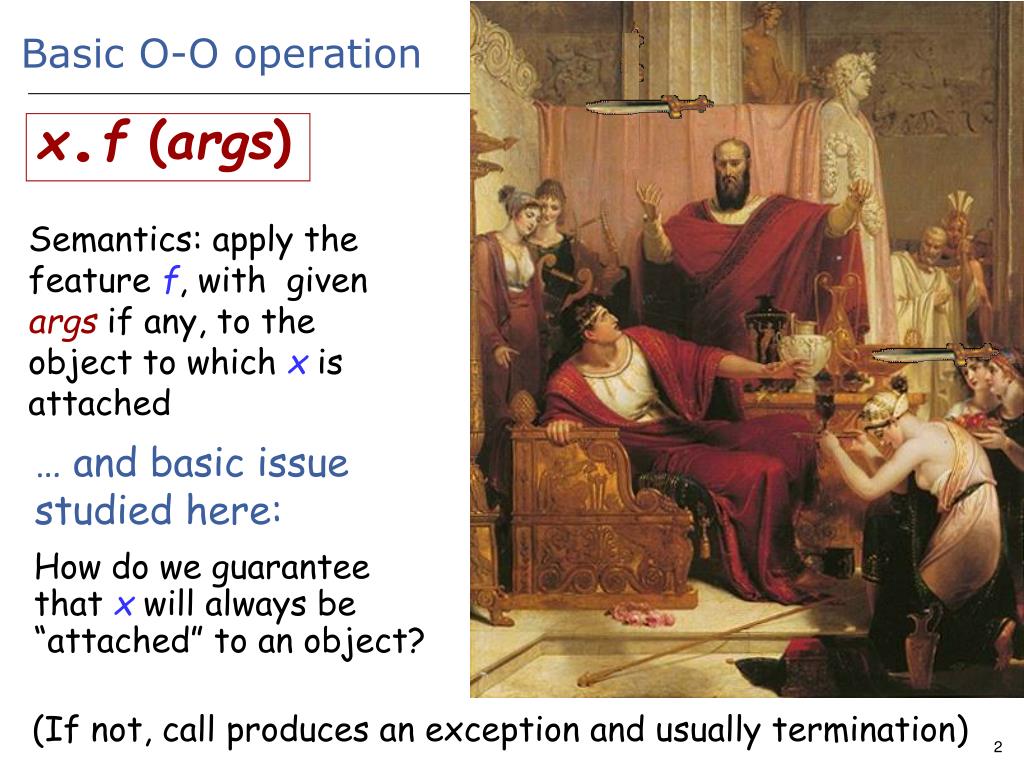 Basic O-O operation

x.f (args)

Semantics: apply the feature f, with given args if any, to the object to which x is attached

… and basic issue studied here:

How do we guarantee that x will always be “attached” to an object?

(If not, call produces an exception and usually termination)

2